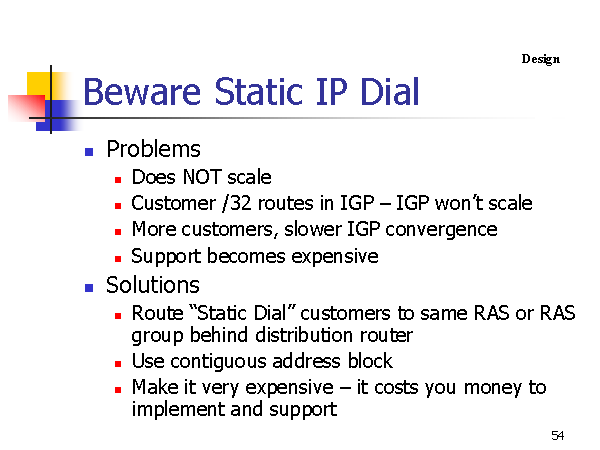 Design

Beware Static IP Dial

- Problems
  - Does NOT scale
  - Customer /32 routes in IGP – IGP won't scale
  - More customers, slower IGP convergence
  - Support becomes expensive
- Solutions
  - Route "Static Dial" customers to same RAS or RAS group behind distribution router
  - Use contiguous address block
  - Make it very expensive – it costs you money to implement and support

54